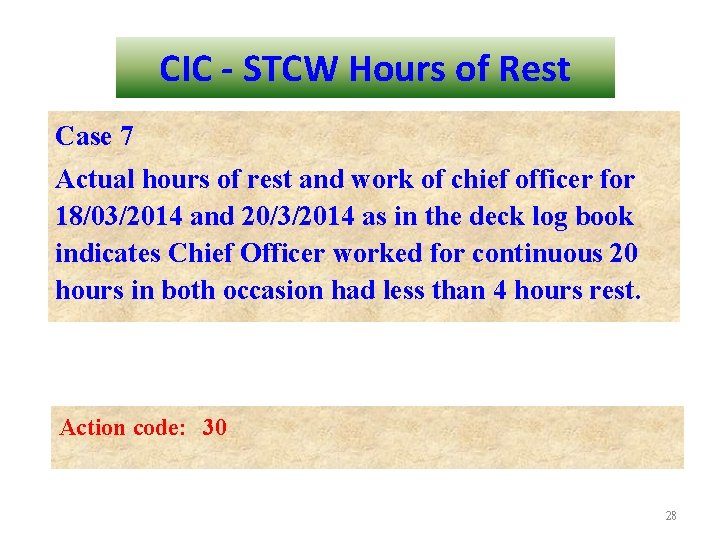 CIC - STCW Hours of Rest

Case 7

Actual hours of rest and work of chief officer for 18/03/2014 and 20/3/2014 as in the deck log book indicates Chief Officer worked for continuous 20 hours in both occasion had less than 4 hours rest.

Action code: 30

28